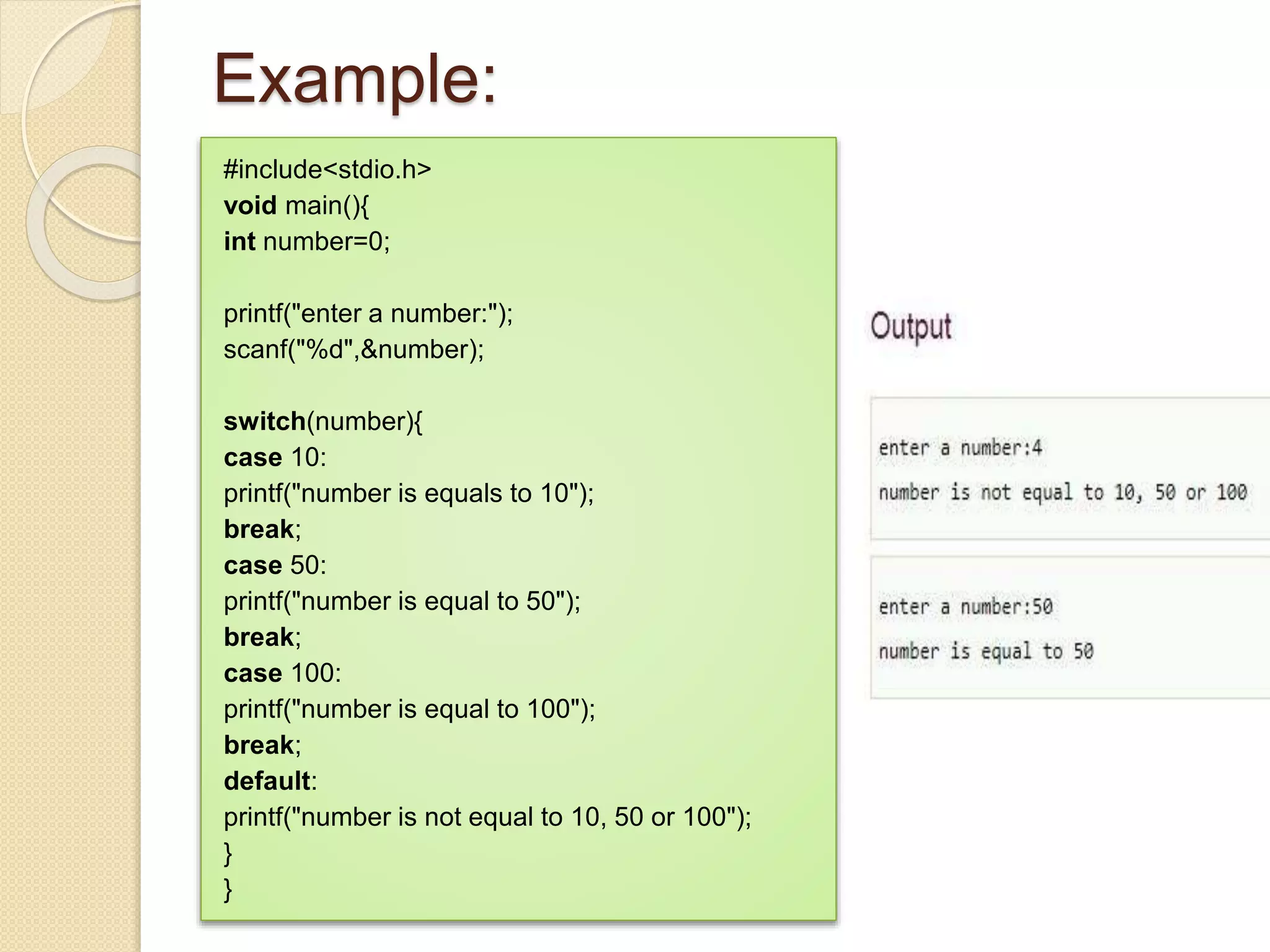 Example:

#include<stdio.h>
void main(){
int number=0;

printf("enter a number:");
scanf("%d",&number);

switch(number){
case 10:
printf("number is equals to 10");
break;
case 50:
printf("number is equal to 50");
break;
case 100:
printf("number is equal to 100");
break;
default:
printf("number is not equal to 10, 50 or 100");
}
}

Output

enter a number:4

number is not equal to 10, 50 or 100

enter a number:50

number is equal to 50